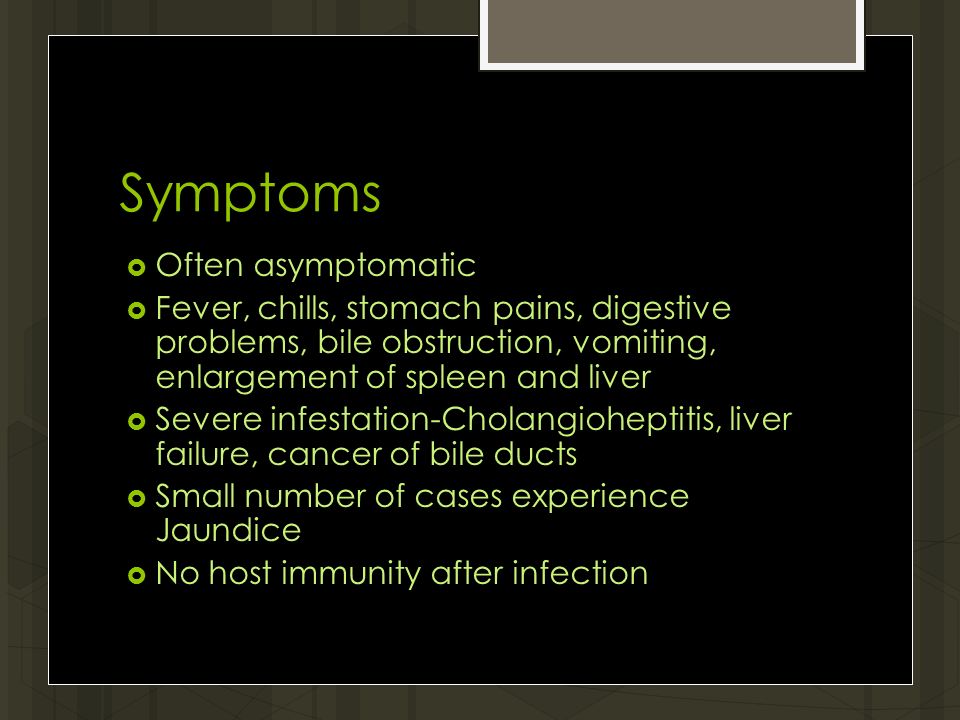 Symptoms

- Often asymptomatic
- Fever, chills, stomach pains, digestive problems, bile obstruction, vomiting, enlargement of spleen and liver
- Severe infestation-Cholangioheptitis, liver failure, cancer of bile ducts
- Small number of cases experience Jaundice
- No host immunity after infection